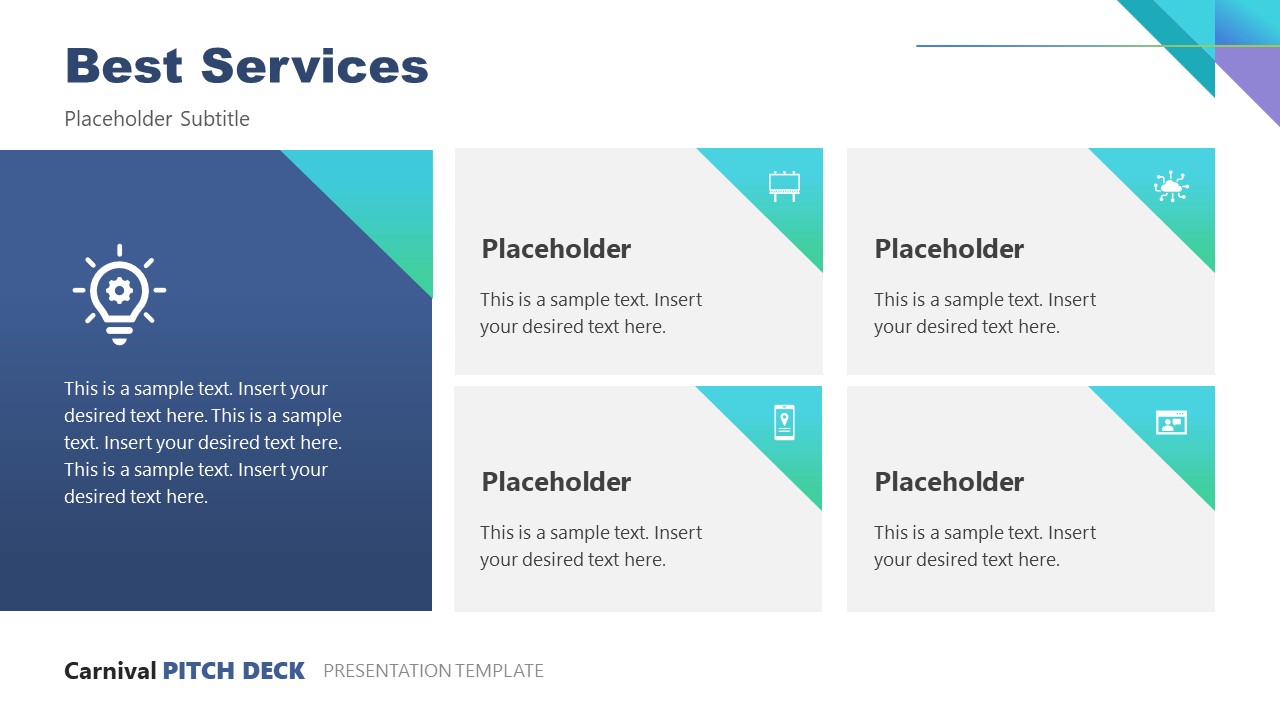 Best Services

Placeholder Subtitle

This is a sample text. Insert your desired text here. This is a sample text. Insert your desired text here. This is a sample text. Insert your desired text here.

Placeholder

This is a sample text. Insert your desired text here.

Placeholder

This is a sample text. Insert your desired text here.

Placeholder

This is a sample text. Insert your desired text here.

Placeholder

This is a sample text. Insert your desired text here.

Carnival PITCH DECK PRESENTATION TEMPLATE